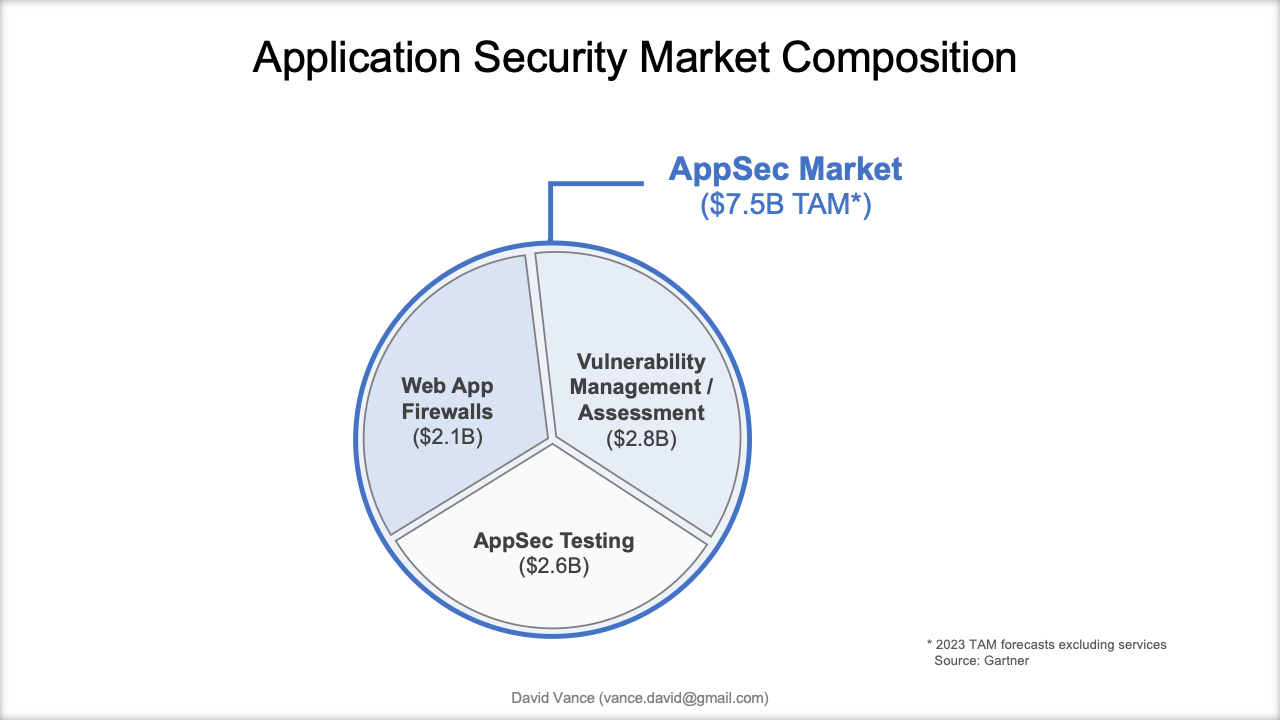 Application Security Market Composition

AppSec Market
(\$7.5B TAM*)

Web App Firewalls
(\$2.1B)

Vulnerability Management / Assessment
(\$2.8B)

AppSec Testing
(\$2.6B)

* 2023 TAM forecasts excluding services
Source: Gartner

David Vance (vance.david@gmail.com)